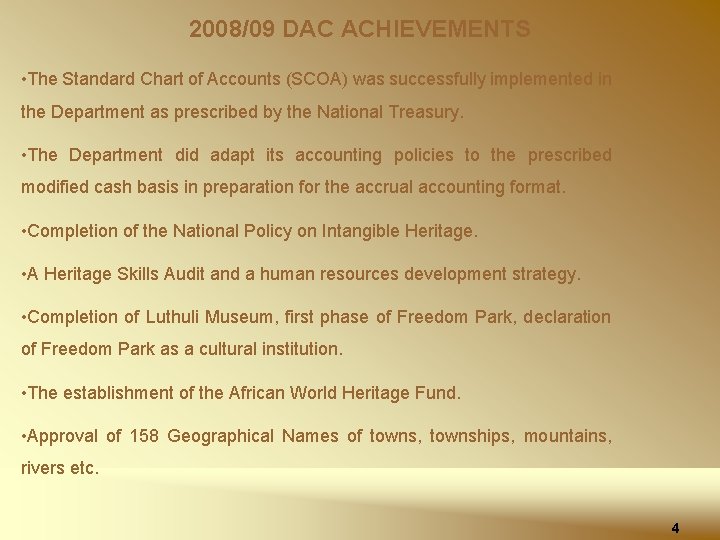 2008/09 DAC ACHIEVEMENTS

•The Standard Chart of Accounts (SCOA) was successfully implemented in the Department as prescribed by the National Treasury.

•The Department did adapt its accounting policies to the prescribed modified cash basis in preparation for the accrual accounting format.

•Completion of the National Policy on Intangible Heritage.

•A Heritage Skills Audit and a human resources development strategy.

•Completion of Luthuli Museum, first phase of Freedom Park, declaration of Freedom Park as a cultural institution.

•The establishment of the African World Heritage Fund.

•Approval of 158 Geographical Names of towns, townships, mountains, rivers etc.

4